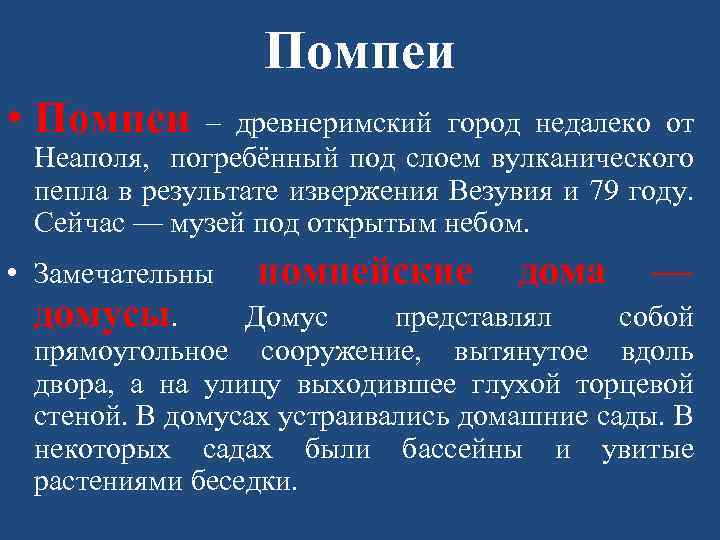 Помпеи

• Помпеи – древнеримский город недалеко от Неаполя, погребённый под слоем вулканического пепла в результате извержения Везувия и 79 году. Сейчас — музей под открытым небом.

• Замечательны помпейские дома — домусы. Домус представлял собой прямоугольное сооружение, вытянутое вдоль двора, а на улицу выходившее глухой торцевой стеной. В домусах устраивались домашние сады. В некоторых садах были бассейны и увитые растениями беседки.